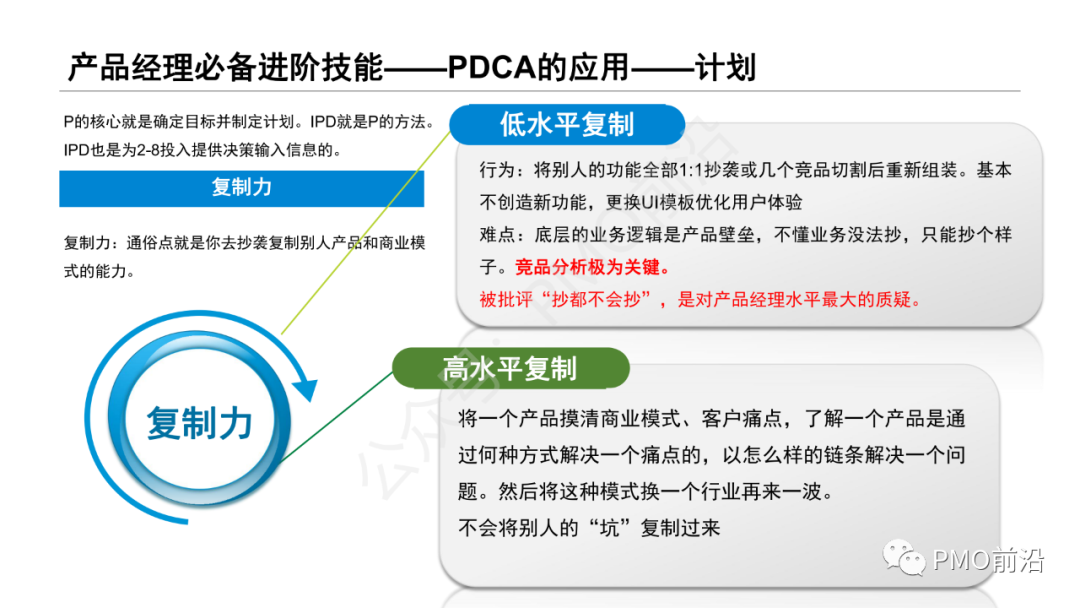 产品经理必备进阶技能——PDCA的应用——计划

P的核心就是确定目标并制定计划。IPD就是P的方法。IPD也是为2-8投入提供决策输入信息的。

复制力

复制力：通俗点就是你去抄袭复制别人产品和商业模式的能力。

复制力

低水平复制

行为：将别人的功能全部1:1抄袭或几个竞品切割后重新组装。基本不创造新功能，更换UI模板优化用户体验

难点：底层的业务逻辑是产品壁垒，不懂业务没法抄，只能抄个样子。竞品分析极为关键。

被批评“抄都不会抄”，是对产品经理水平最大的质疑。

高水平复制

将一个产品摸清商业模式、客户痛点，了解一个产品是通过何种方式解决一个痛点的，以怎么样的链条解决一个问题。然后将这种模式换一个行业再来一波。

不会将别人的“坑”复制过来

PMO前沿